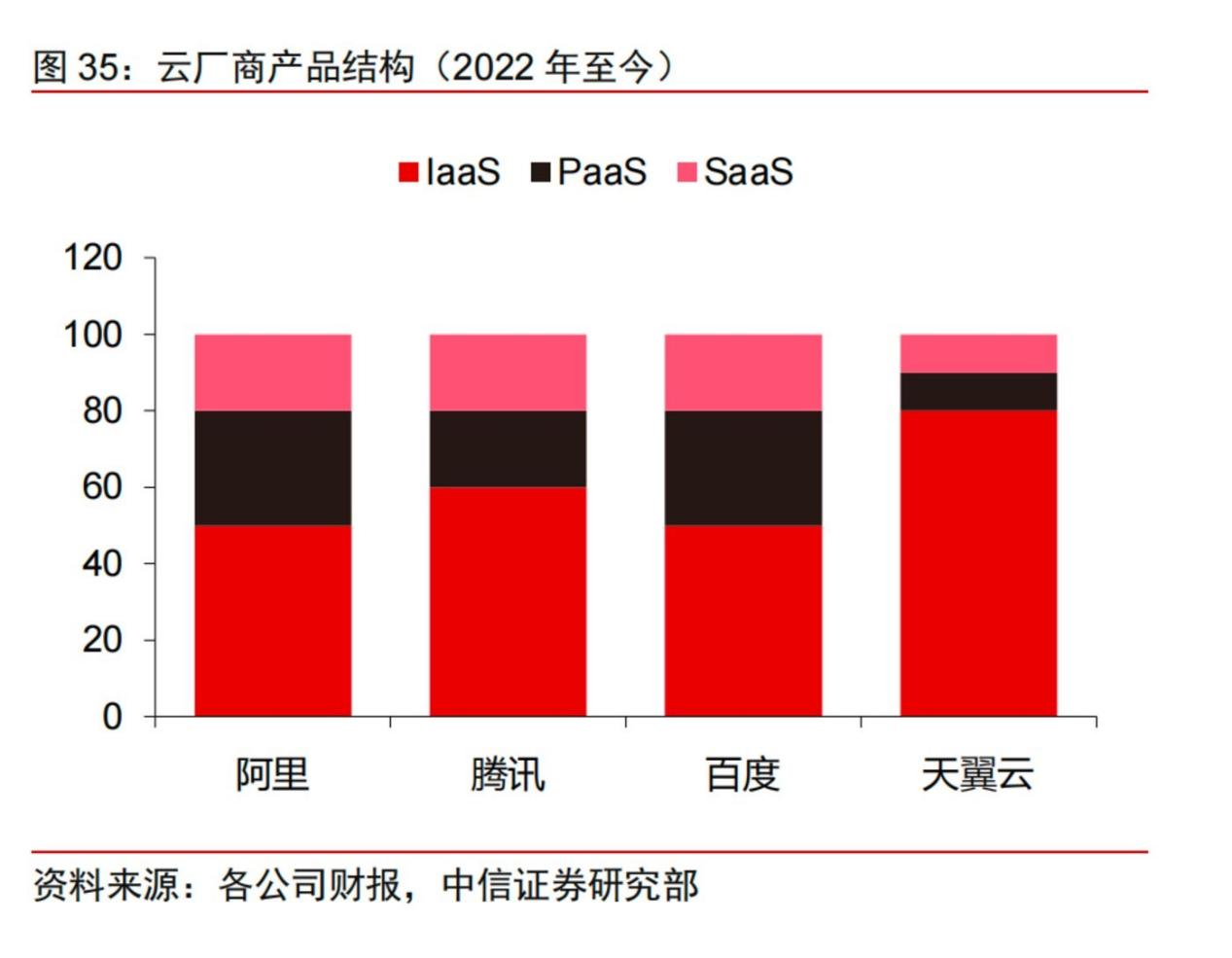 图 35：云厂商产品结构（2022 年至今）

IaaS PaaS SaaS

120
100
80
60
40
20
0

阿里 腾讯 百度 天翼云

资料来源：各公司财报，中信证券研究部